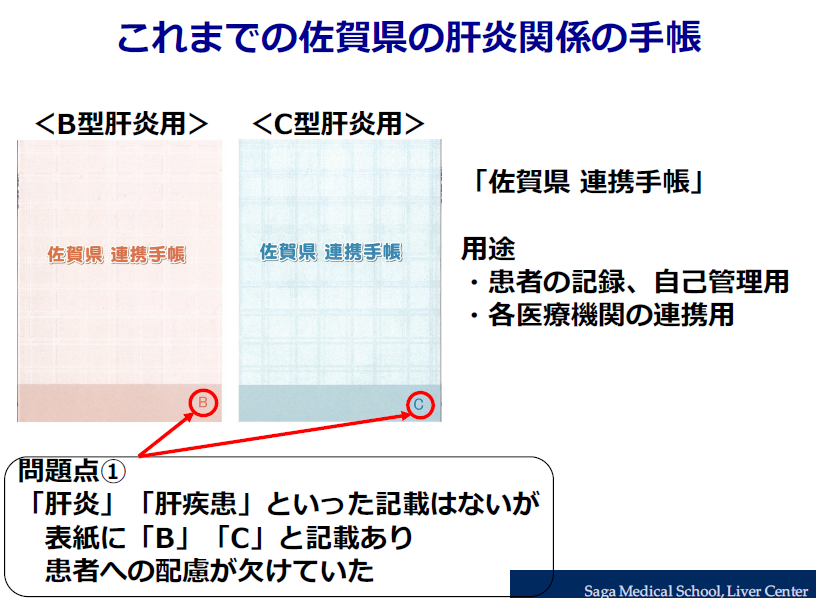 これまでの佐賀県の肝炎関係の手帳

<B型肝炎用>

佐賀県 連携手帳

B

<C型肝炎用>

佐賀県 連携手帳

C

「佐賀県 連携手帳」

用途
・患者の記録、自己管理用
・各医療機関の連携用

問題点①
「肝炎」「肝疾患」といった記載はないが
表紙に「B」「C」と記載あり
患者への配慮が欠けていた

Saga Medical School, Liver Center